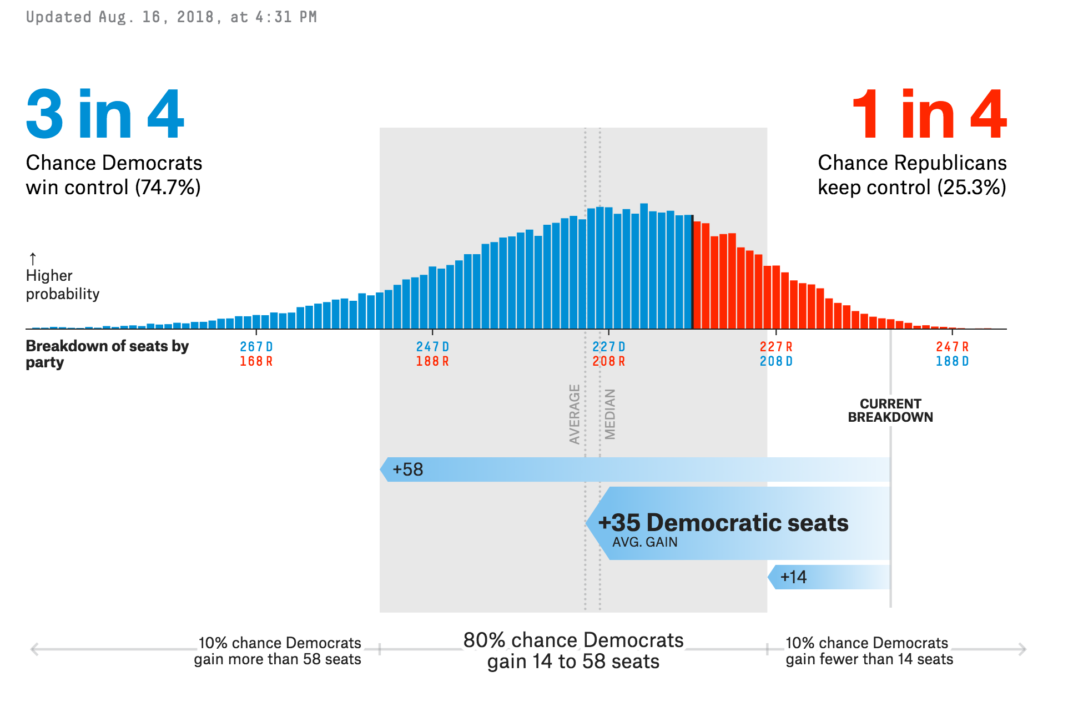 Updated Aug. 16, 2018, at 4:31 PM

3 in 4
Chance Democrats win control (74.7%)

1 in 4
Chance Republicans keep control (25.3%)

↑
Higher probability

Breakdown of seats by party

267 D
168 R

247 D
188 R

227 D
208 R

227 R
208 D

247 R
188 D

AVERAGE

MEDIAN

CURRENT BREAKDOWN

+58

+35 Democratic seats
AVG. GAIN

+14

10% chance Democrats gain more than 58 seats

80% chance Democrats gain 14 to 58 seats

10% chance Democrats gain fewer than 14 seats